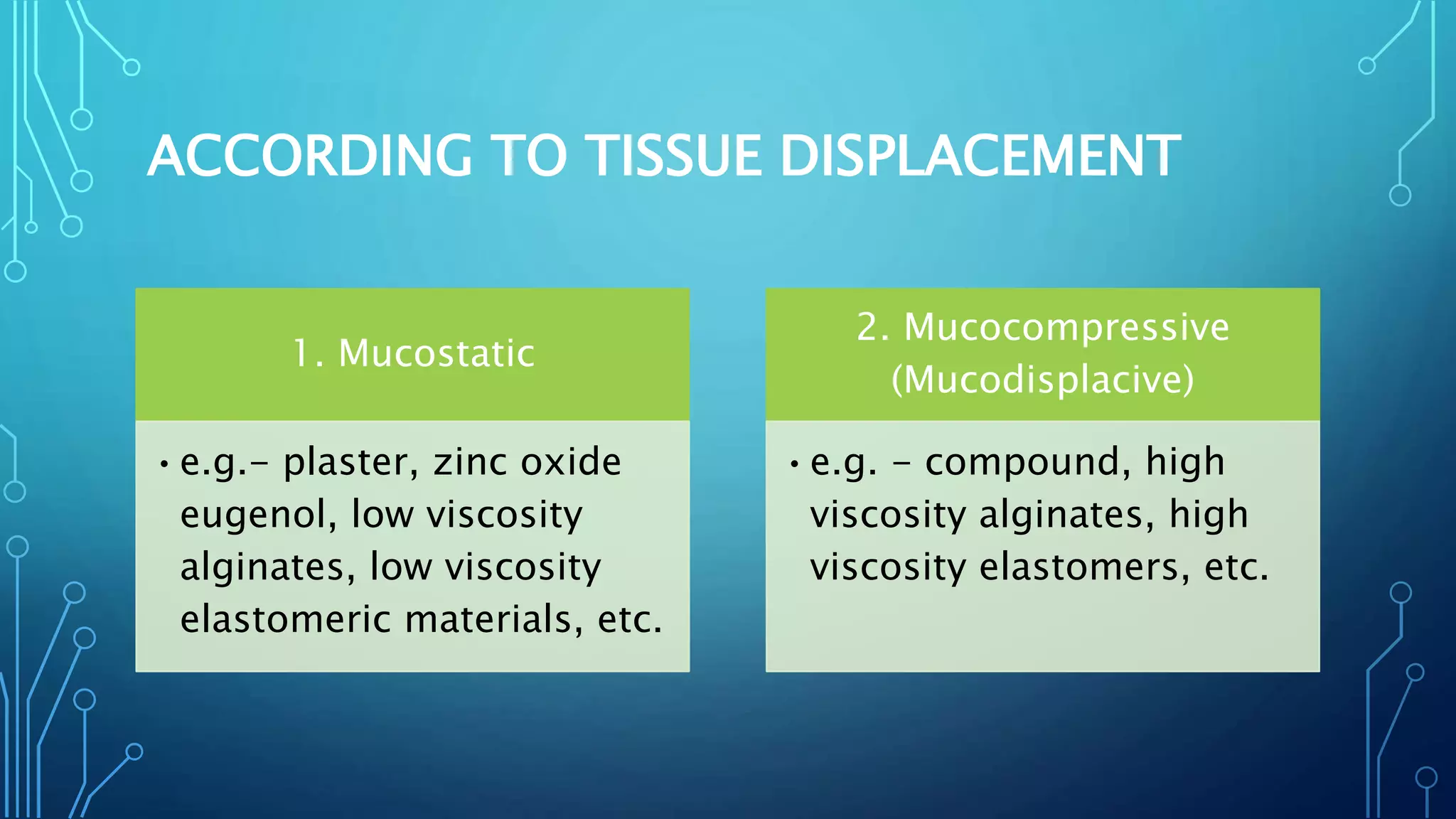 ACCORDING TO TISSUE DISPLACEMENT

1. Mucostatic

• e.g.– plaster, zinc oxide eugenol, low viscosity alginates, low viscosity elastomeric materials, etc.

2. Mucocompressive (Mucodisplacive)

• e.g. – compound, high viscosity alginates, high viscosity elastomers, etc.